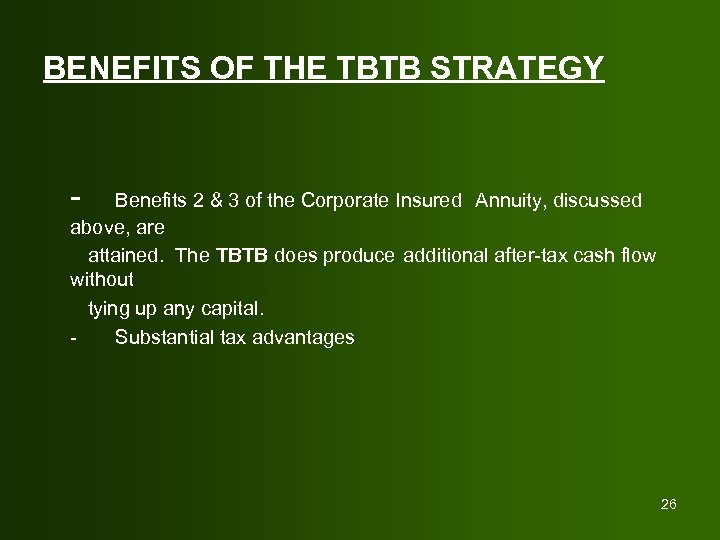 BENEFITS OF THE TBTB STRATEGY

- Benefits 2 & 3 of the Corporate Insured Annuity, discussed above, are attained. The TBTB does produce additional after-tax cash flow without tying up any capital.

- Substantial tax advantages

26